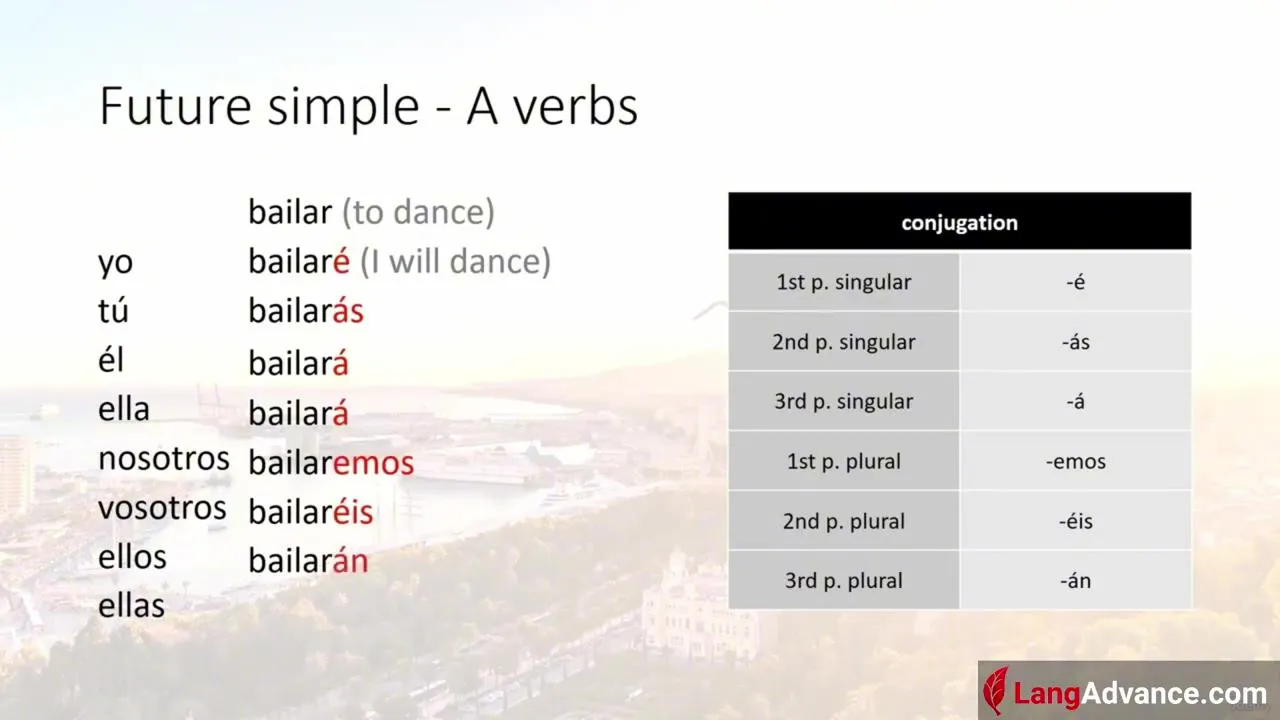 Future simple - A verbs

bailar (to dance)
yo bailaré (I will dance)
tú bailarás
él bailará
ella bailará
nosotros bailaremos
vosotros bailaréis
ellos bailarán
ellas

| conjugation | |
|---|---|
| 1st p. singular | -é |
| 2nd p. singular | -ás |
| 3rd p. singular | -á |
| 1st p. plural | -emos |
| 2nd p. plural | -éis |
| 3rd p. plural | -án |

LangAdvance.com